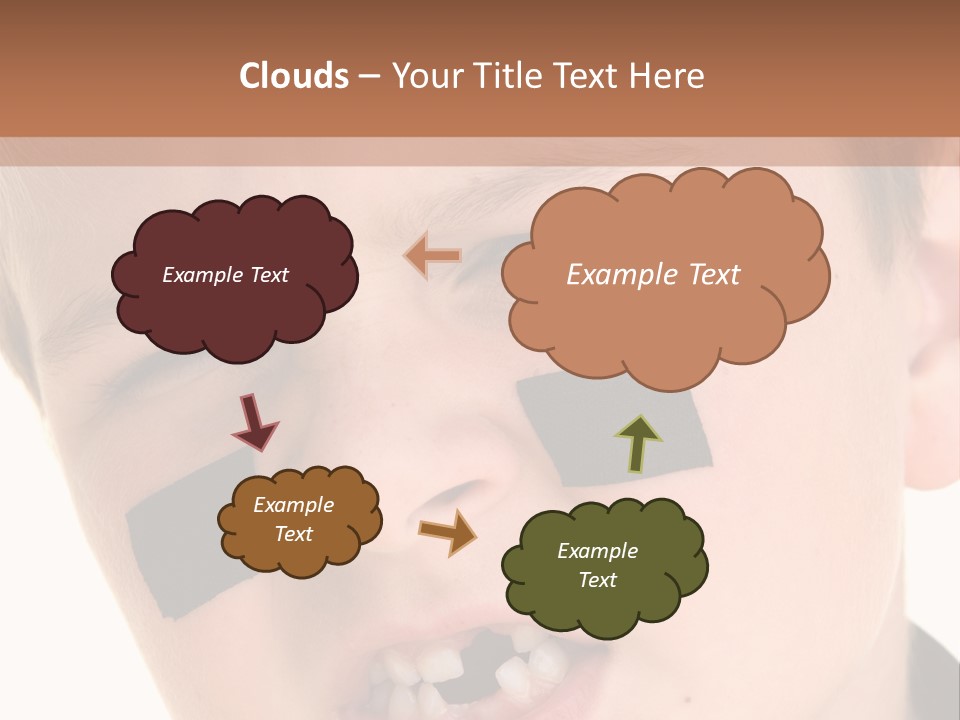 Clouds – Your Title Text Here

Example Text

Example Text

Example Text

Example Text